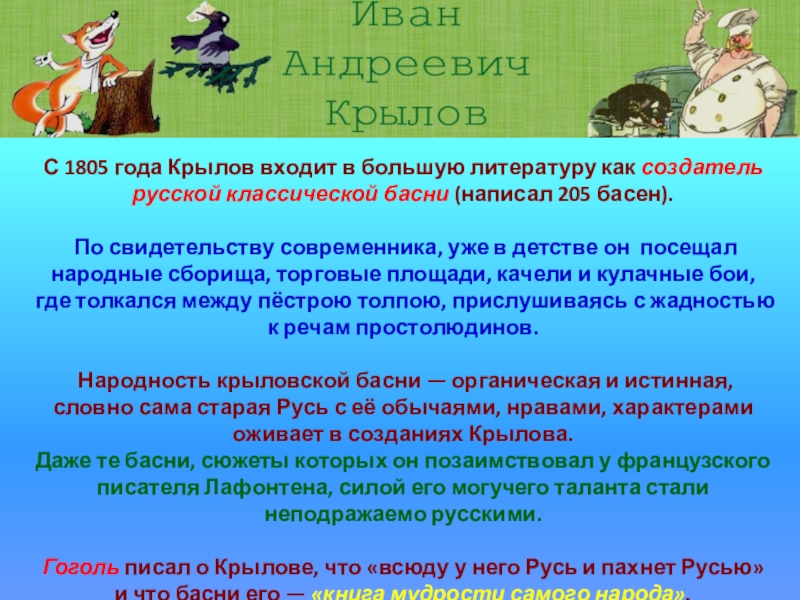 Иван Андреевич Крылов

С 1805 года Крылов входит в большую литературу как создатель русской классической басни (написал 205 басен).

По свидетельству современника, уже в детстве он посещал народные сборища, торговые площади, качели и кулачные бои, где толкался между пёстрою толпою, прислушиваясь с жадностью к речам простолюдинов.

Народность крыловской басни — органическая и истинная, словно сама старая Русь с её обычаями, нравами, характерами оживает в созданиях Крылова.
Даже те басни, сюжеты которых он позаимствовал у французского писателя Лафонтена, силой его могучего таланта стали неподражаемо русскими.

Гоголь писал о Крылове, что «всюду у него Русь и пахнет Русью» и что басни его — «книга мудрости самого народа».